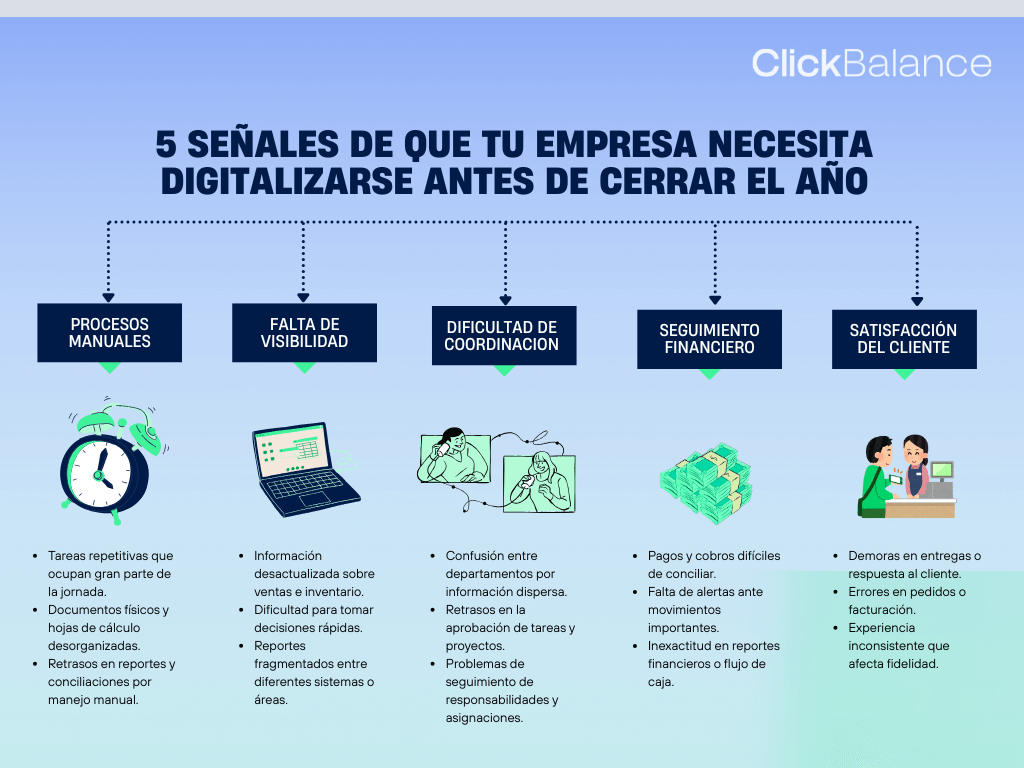 ClickBalance

5 SEÑALES DE QUE TU EMPRESA NECESITA DIGITALIZARSE ANTES DE CERRAR EL AÑO

PROCESOS MANUALES

- Tareas repetitivas que ocupan gran parte de la jornada.
- Documentos físicos y hojas de cálculo desorganizadas.
- Retrasos en reportes y conciliaciones por manejo manual.

FALTA DE VISIBILIDAD

- Información desactualizada sobre ventas e inventario.
- Dificultad para tomar decisiones rápidas.
- Reportes fragmentados entre diferentes sistemas o áreas.

DIFICULTAD DE COORDINACION

- Confusión entre departamentos por información dispersa.
- Retrasos en la aprobación de tareas y proyectos.
- Problemas de seguimiento de responsabilidades y asignaciones.

SEGUIMIENTO FINANCIERO

- Pagos y cobros difíciles de conciliar.
- Falta de alertas ante movimientos importantes.
- Inexactitud en reportes financieros o flujo de caja.

SATISFACCIÓN DEL CLIENTE

- Demoras en entregas o respuesta al cliente.
- Errores en pedidos o facturación.
- Experiencia inconsistente que afecta fidelidad.